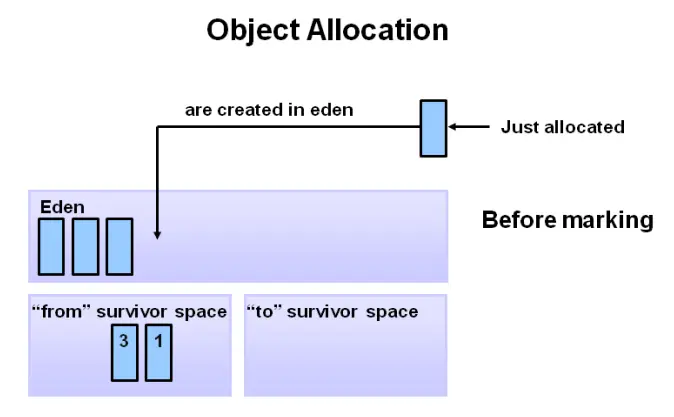 Object Allocation

are created in eden

Just allocated

Eden

Before marking

“from” survivor space

3

1

“to” survivor space